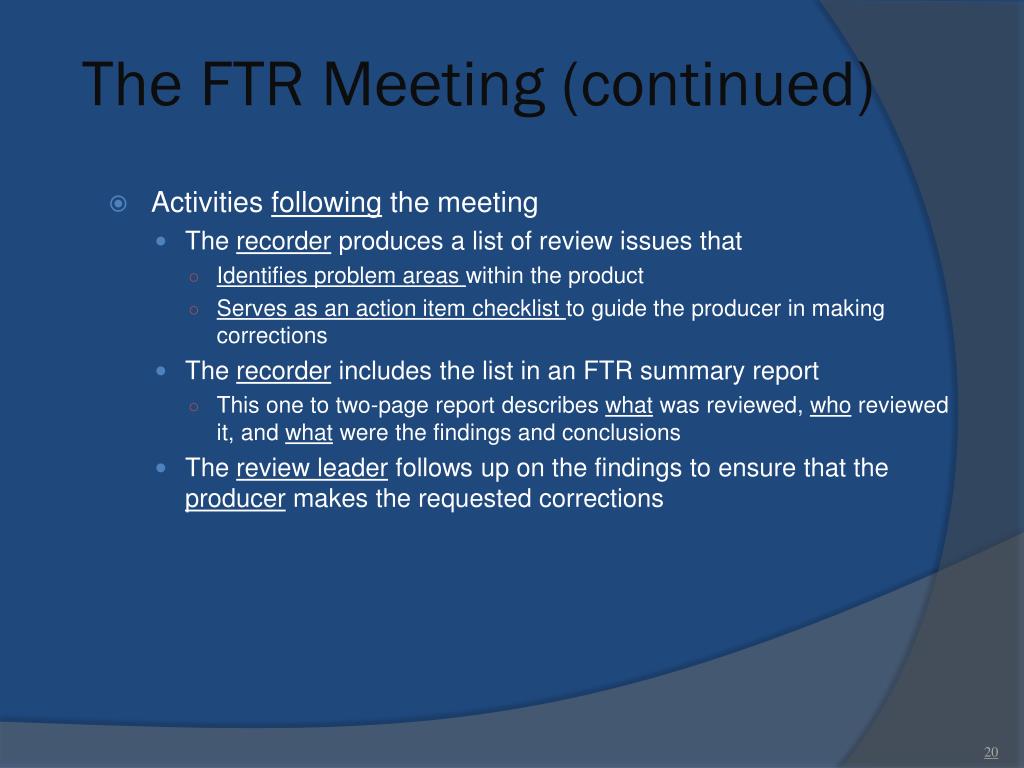 The FTR Meeting (continued)

Activities following the meeting

The recorder produces a list of review issues that

Identifies problem areas within the product

Serves as an action item checklist to guide the producer in making corrections

The recorder includes the list in an FTR summary report

This one to two-page report describes what was reviewed, who reviewed it, and what were the findings and conclusions

The review leader follows up on the findings to ensure that the producer makes the requested corrections

20